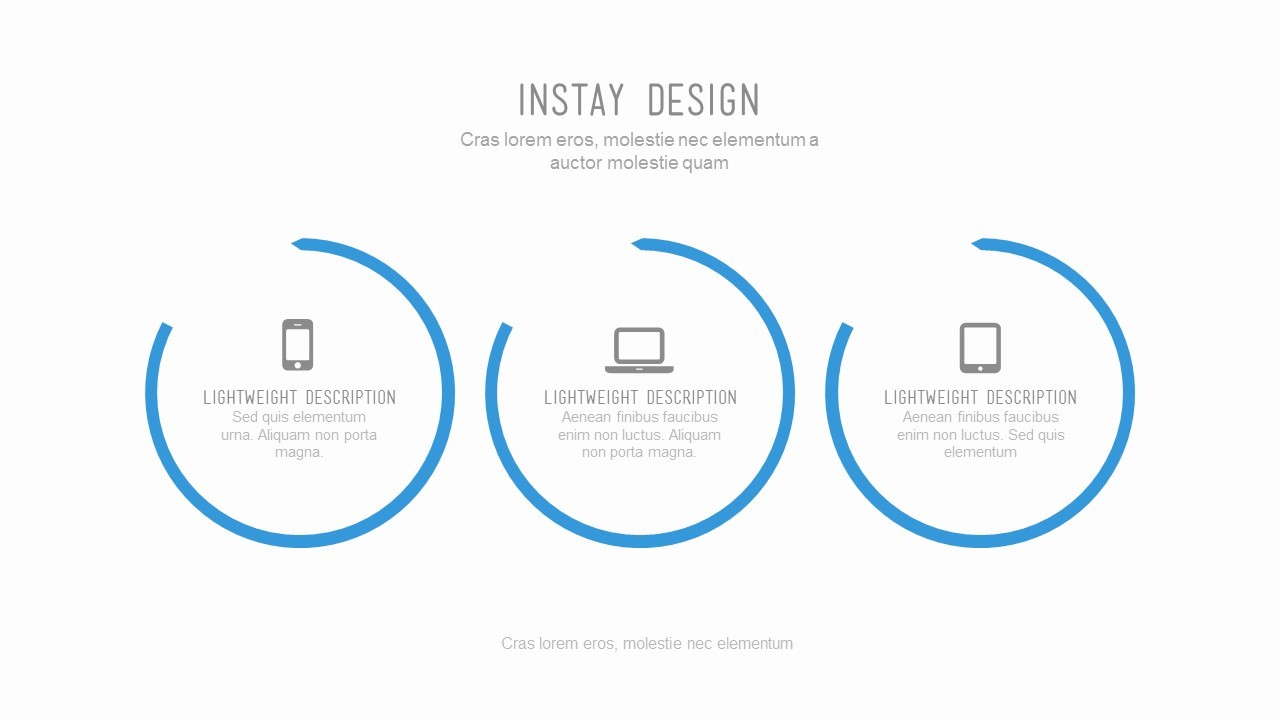 INSTAY DESIGN
Cras lorem eros, molestie nec elementum a auctor molestie quam

LIGHTWEIGHT DESCRIPTION
Sed quis elementum urna. Aliquam non porta magna.

LIGHTWEIGHT DESCRIPTION
Aenean finibus faucibus enim non luctus. Aliquam non porta magna.

LIGHTWEIGHT DESCRIPTION
Aenean finibus faucibus enim non luctus. Sed quis elementum

Cras lorem eros, molestie nec elementum